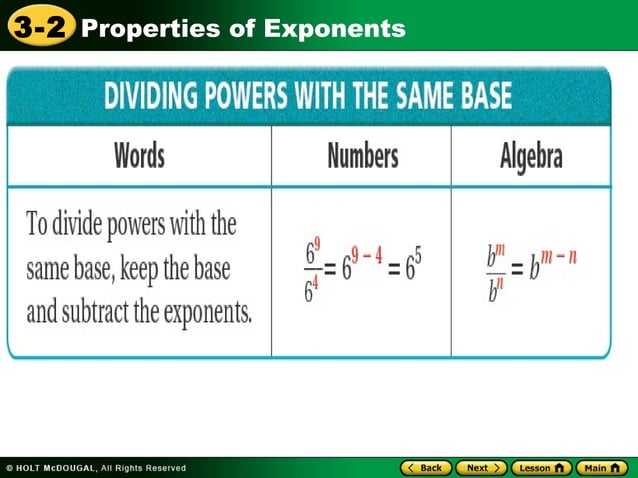 3-2 Properties of Exponents

DIVIDING POWERS WITH THE SAME BASE

| Words | Numbers | Algebra |
|---|---|---|
| To divide powers with the same base, keep the base and subtract the exponents. | $\frac{6^9}{6^4} = 6^{9-4} = 6^5$ | $\frac{b^m}{b^n} = b^{m-n}$ |

© HOLT McDOUGAL, All Rights Reserved

Back Next Lesson Main